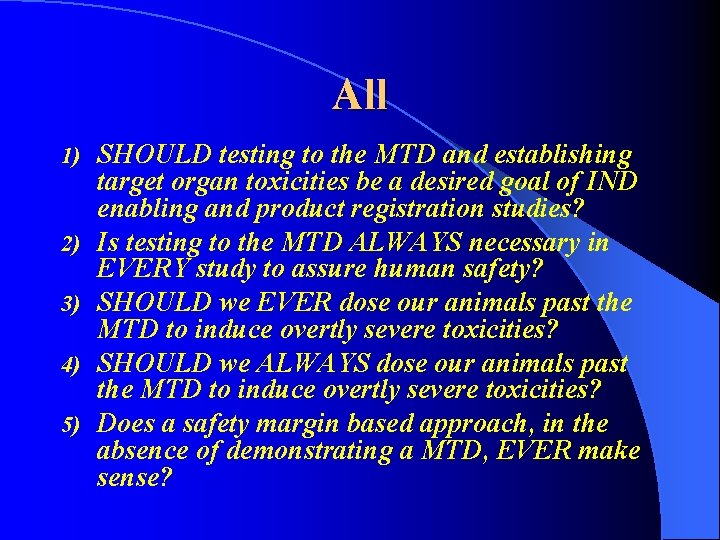 All

1) SHOULD testing to the MTD and establishing target organ toxicities be a desired goal of IND enabling and product registration studies?

2) Is testing to the MTD ALWAYS necessary in EVERY study to assure human safety?

3) SHOULD we EVER dose our animals past the MTD to induce overtly severe toxicities?

4) SHOULD we ALWAYS dose our animals past the MTD to induce overtly severe toxicities?

5) Does a safety margin based approach, in the absence of demonstrating a MTD, EVER make sense?